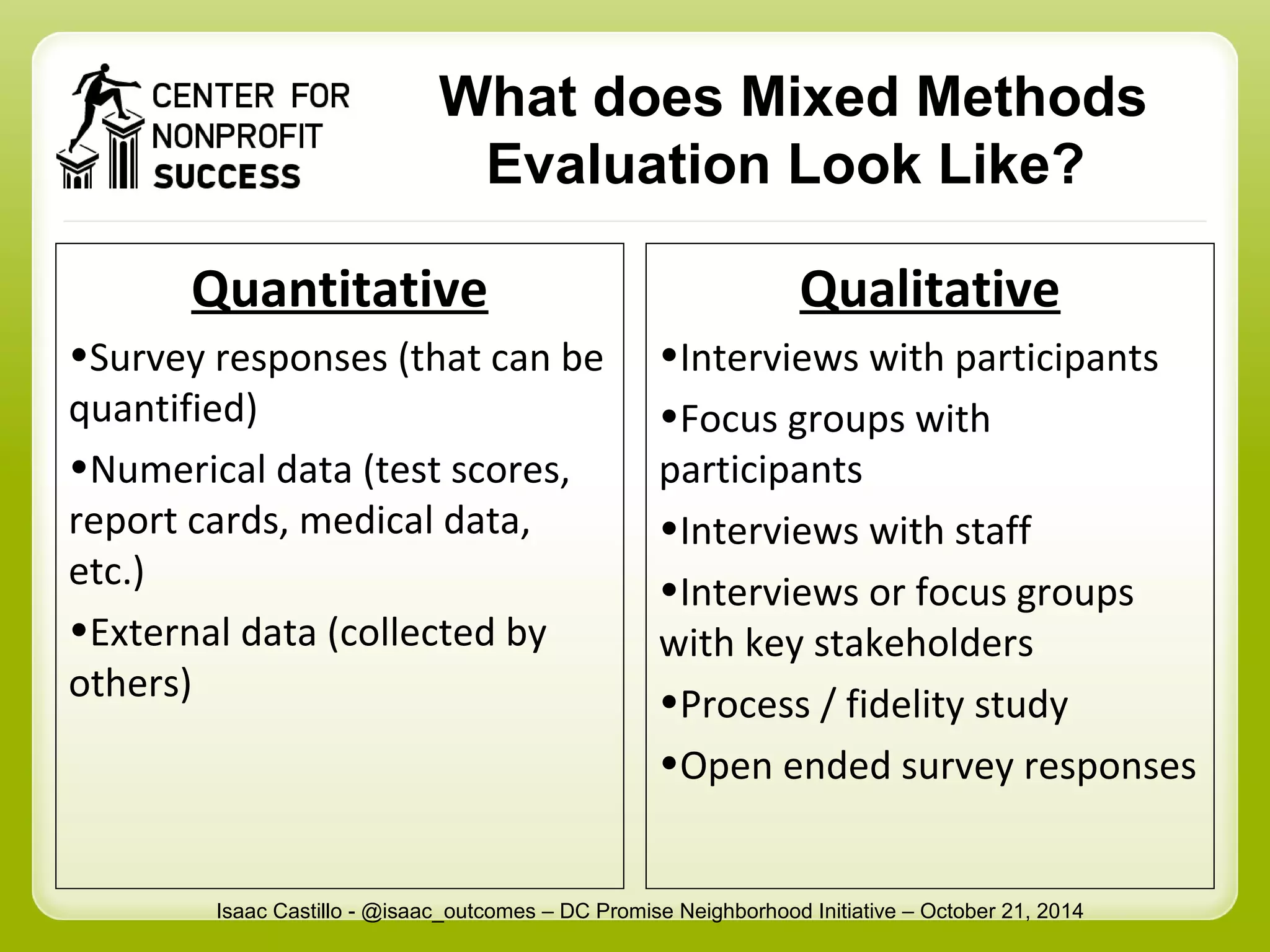 CENTER FOR NONPROFIT SUCCESS

What does Mixed Methods Evaluation Look Like?

Quantitative

•Survey responses (that can be quantified)

•Numerical data (test scores, report cards, medical data, etc.)

•External data (collected by others)

Qualitative

•Interviews with participants

•Focus groups with participants

•Interviews with staff

•Interviews or focus groups with key stakeholders

•Process / fidelity study

•Open ended survey responses

Isaac Castillo - @isaac_outcomes – DC Promise Neighborhood Initiative – October 21, 2014